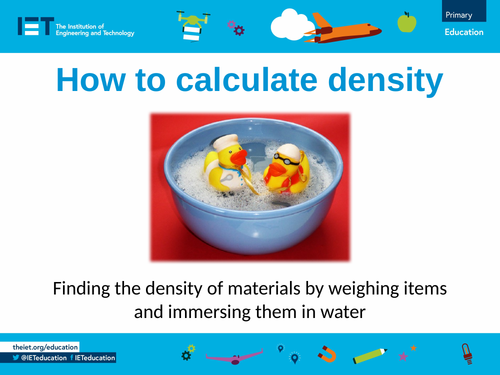 IET The Institution of Engineering and Technology

Primary
Education

How to calculate density

Finding the density of materials by weighing items and immersing them in water

theiet.org/education
@IETeducation IETeducation